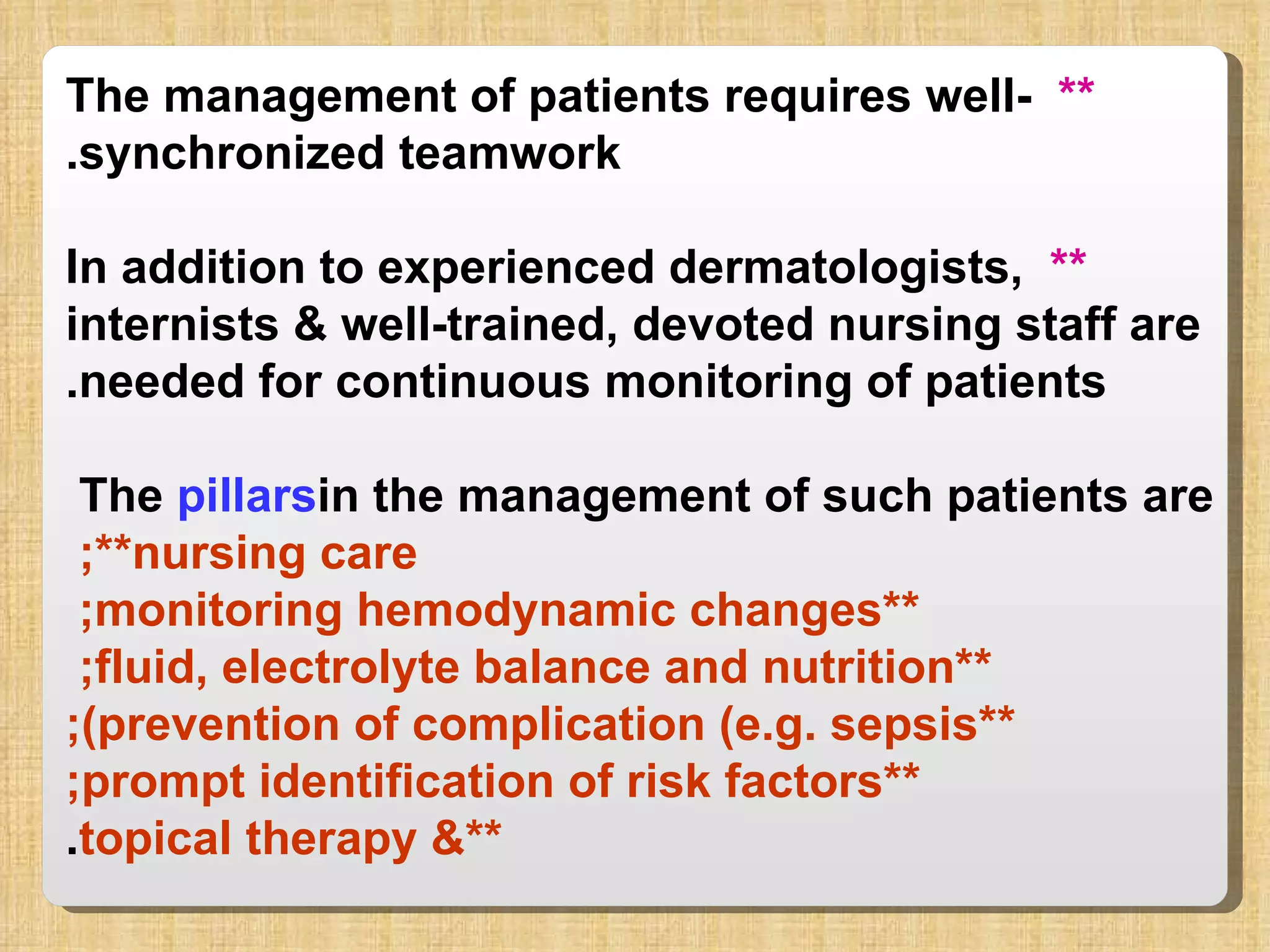 The management of patients requires well- **
.synchronized teamwork

In addition to experienced dermatologists, **
internists & well-trained, devoted nursing staff are
.needed for continuous monitoring of patients

The pillarsin the management of such patients are
;**nursing care
;monitoring hemodynamic changes**
;fluid, electrolyte balance and nutrition**
;(prevention of complication (e.g. sepsis**
;prompt identification of risk factors**
.topical therapy &**